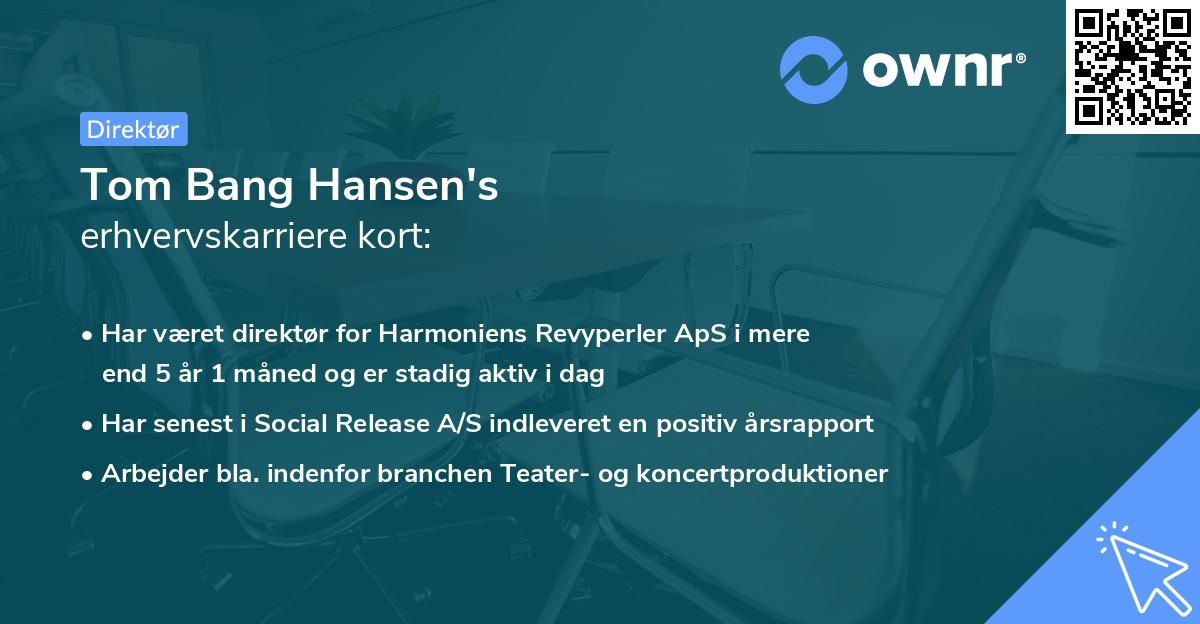 ownr®

Direktør

Tom Bang Hansen's
erhvervskarriere kort:

• Har været direktør for Harmoniens Revyperler ApS i mere end 5 år 1 måned og er stadig aktiv i dag

• Har senest i Social Release A/S indleveret en positiv årsrapport

• Arbejder bla. indenfor branchen Teater- og koncertproduktioner